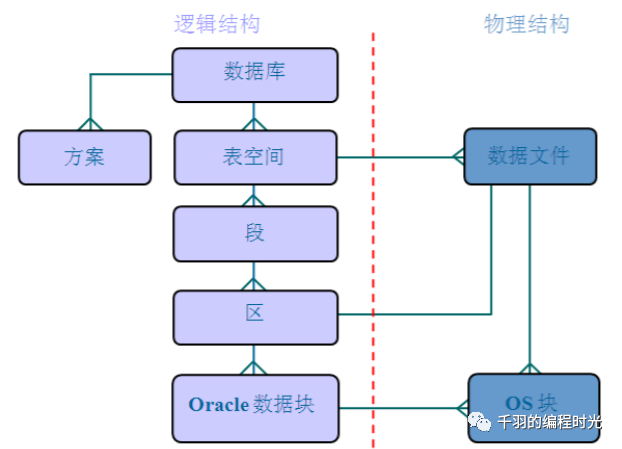 逻辑结构

物理结构

数据库

方案

表空间

数据文件

段

区

Oracle 数据块

OS 块

千羽的编程时光